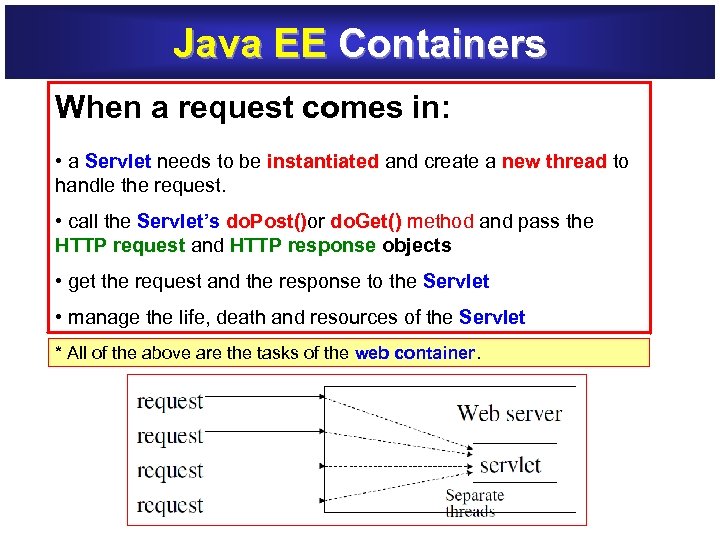 Java EE Containers

When a request comes in:

• a Servlet needs to be instantiated and create a new thread to handle the request.

• call the Servlet's doPost()or doGet() method and pass the HTTP request and HTTP response objects

• get the request and the response to the Servlet

• manage the life, death and resources of the Servlet

* All of the above are the tasks of the web container.

request
request
request
request
Web server
servlet
Separate threads